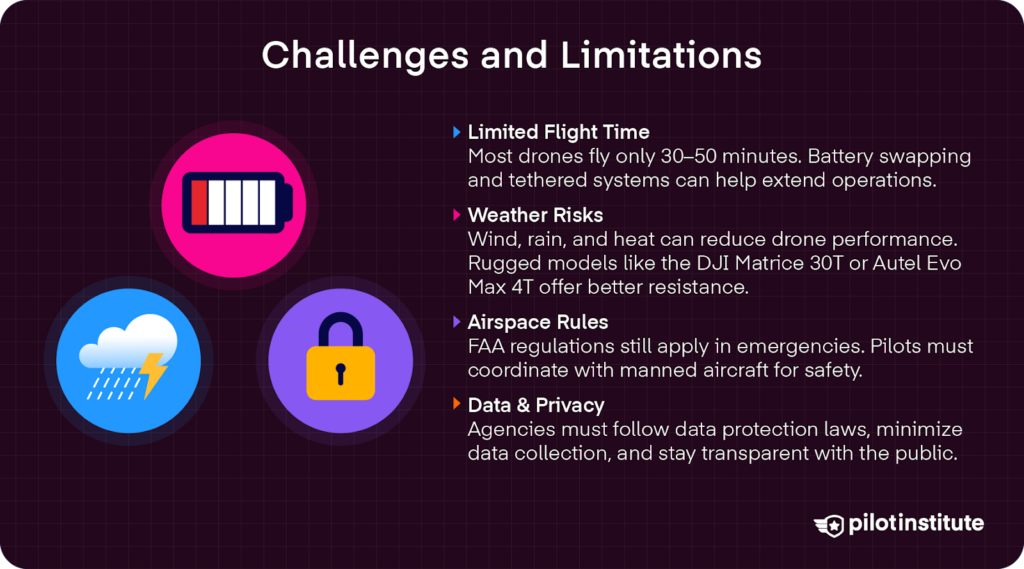 Challenges and Limitations

Limited Flight Time
Most drones fly only 30–50 minutes. Battery swapping and tethered systems can help extend operations.

Weather Risks
Wind, rain, and heat can reduce drone performance. Rugged models like the DJI Matrice 30T or Autel Evo Max 4T offer better resistance.

Airspace Rules
FAA regulations still apply in emergencies. Pilots must coordinate with manned aircraft for safety.

Data & Privacy
Agencies must follow data protection laws, minimize data collection, and stay transparent with the public.

pilotinstitute